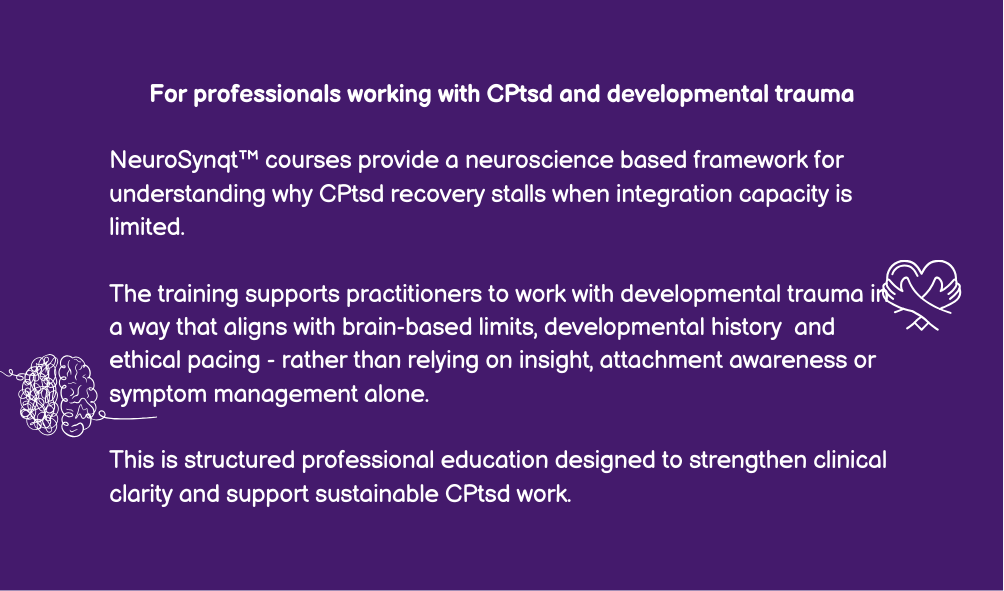 For professionals working with CPtsd and developmental trauma

NeuroSynqt™ courses provide a neuroscience based framework for understanding why CPtsd recovery stalls when integration capacity is limited.

The training supports practitioners to work with developmental trauma in a way that aligns with brain-based limits, developmental history and ethical pacing - rather than relying on insight, attachment awareness or symptom management alone.

This is structured professional education designed to strengthen clinical clarity and support sustainable CPtsd work.